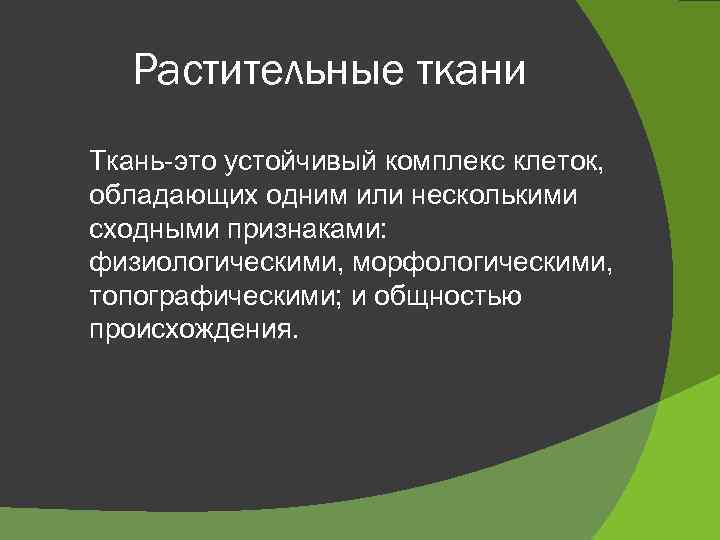 Растительные ткани

Ткань-это устойчивый комплекс клеток, обладающих одним или несколькими сходными признаками: физиологическими, морфологическими, топографическими; и общностью происхождения.